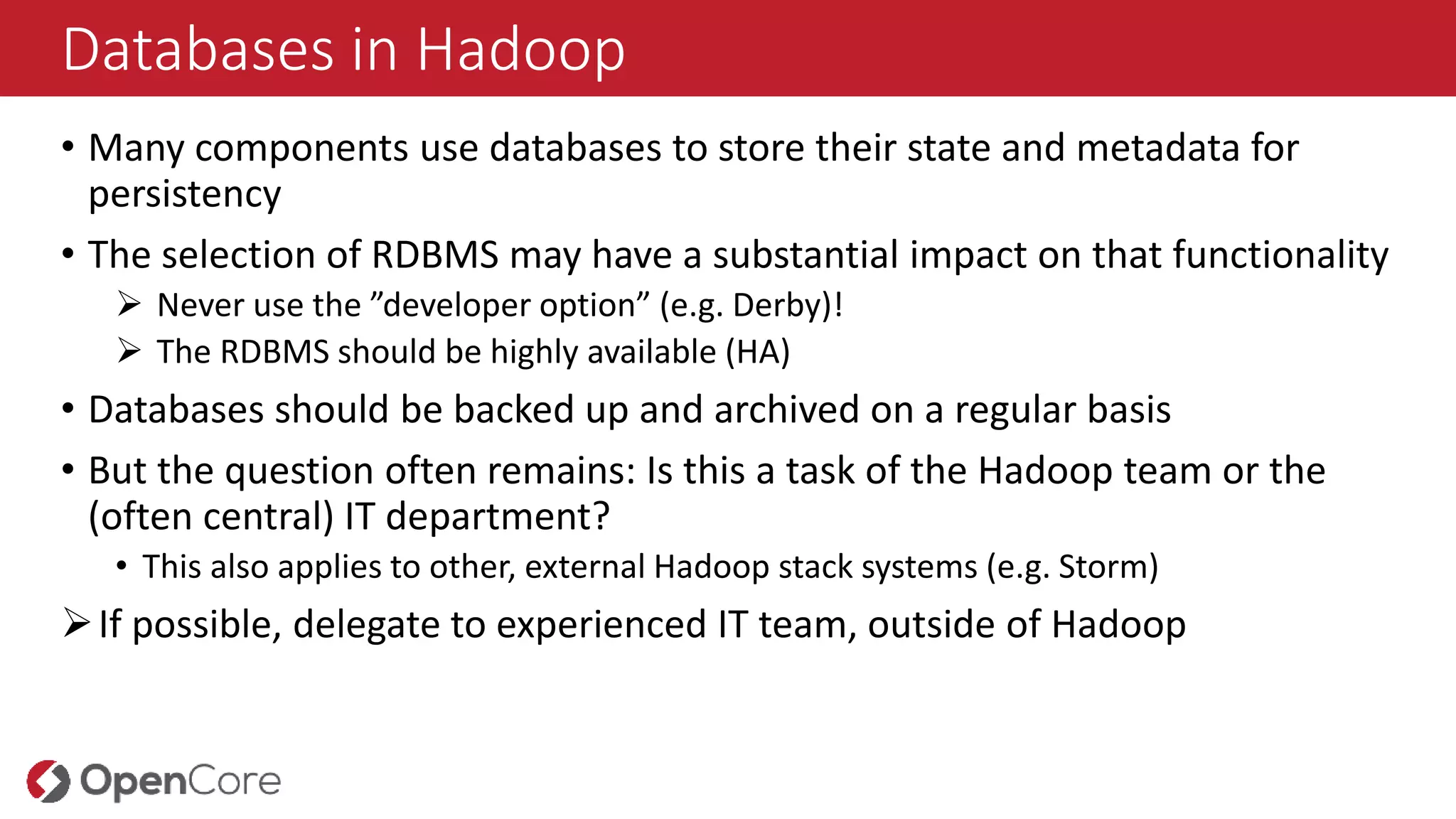 Databases in Hadoop

• Many components use databases to store their state and metadata for persistency

• The selection of RDBMS may have a substantial impact on that functionality

➢ Never use the ”developer option” (e.g. Derby)!

➢ The RDBMS should be highly available (HA)

• Databases should be backed up and archived on a regular basis

• But the question often remains: Is this a task of the Hadoop team or the (often central) IT department?

• This also applies to other, external Hadoop stack systems (e.g. Storm)

➢ If possible, delegate to experienced IT team, outside of Hadoop

OpenCore